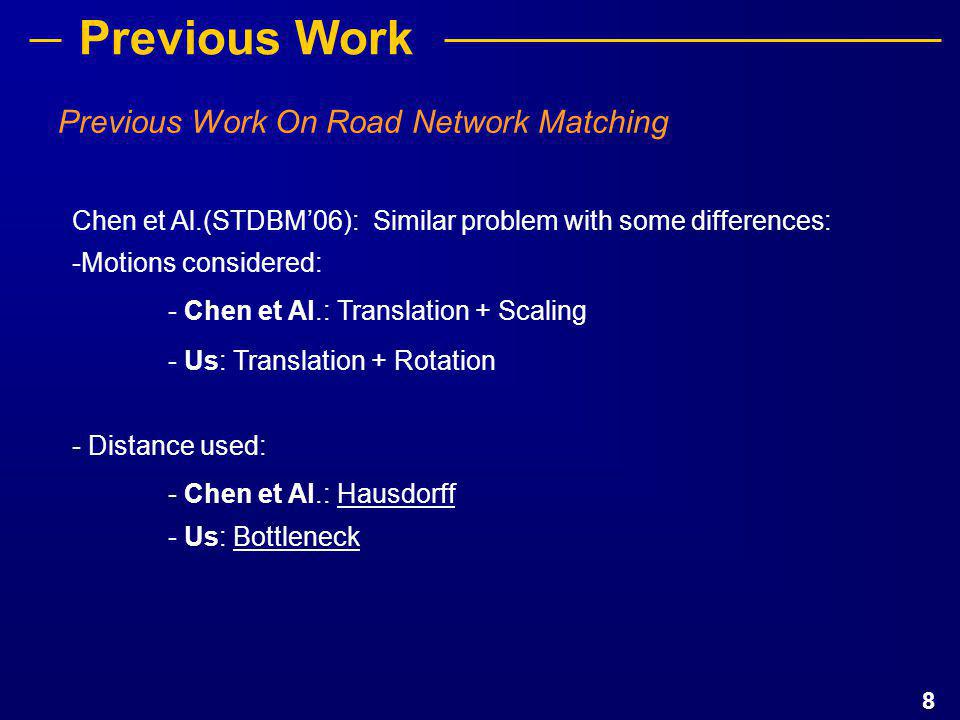 Previous Work

Previous Work On Road Network Matching

Chen et Al.(STDBM’06): Similar problem with some differences:

-Motions considered:

- Chen et Al.: Translation + Scaling

- Us: Translation + Rotation

- Distance used:

- Chen et Al.: Hausdorff

- Us: Bottleneck

8